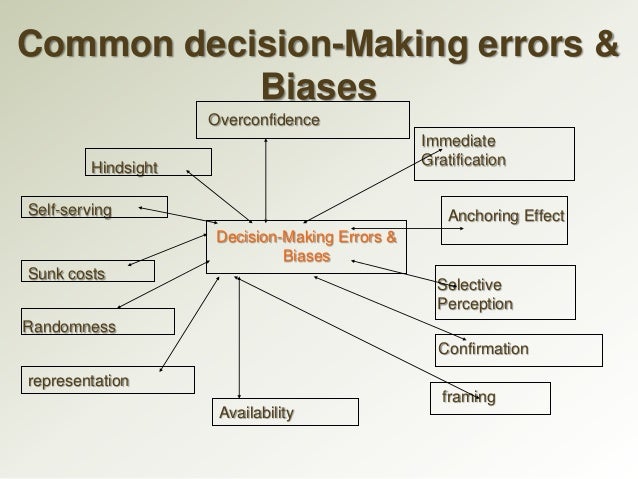 Common decision-Making errors & Biases

Overconfidence

Hindsight

Immediate Gratification

Self-serving

Anchoring Effect

Decision-Making Errors & Biases

Sunk costs

Selective Perception

Randomness

Confirmation

representation

framing

Availability